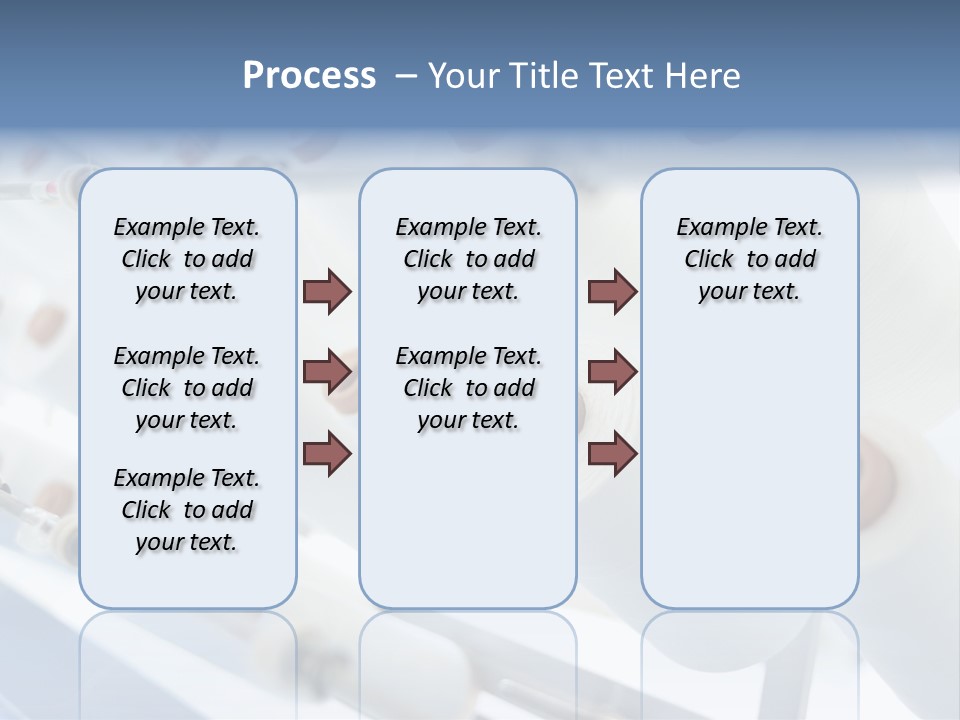 Process – Your Title Text Here

Example Text. Click to add your text.

Example Text. Click to add your text.

Example Text. Click to add your text.

Example Text. Click to add your text.

Example Text. Click to add your text.

Example Text. Click to add your text.